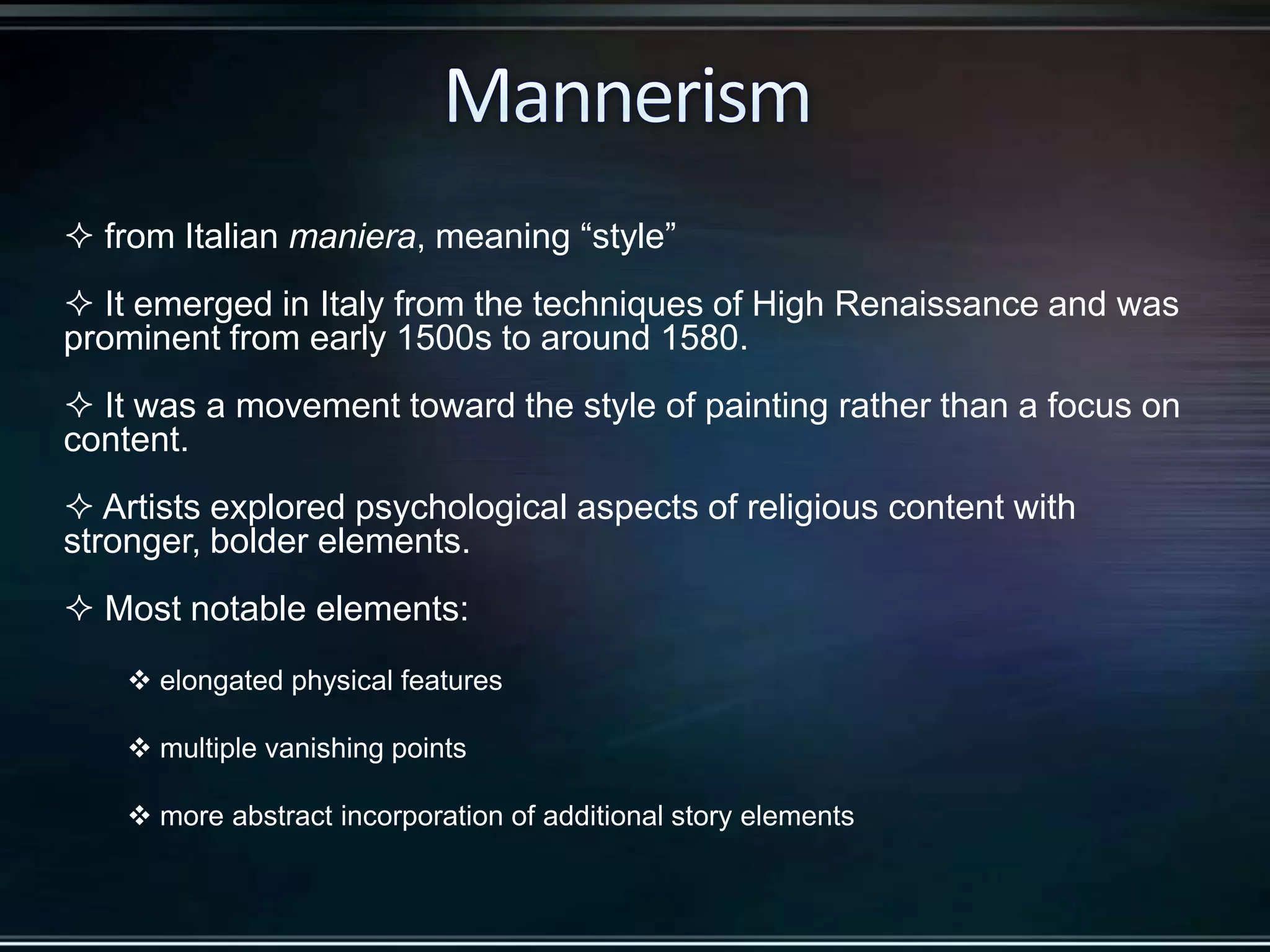 Mannerism

✧ from Italian maniera, meaning “style”

✧ It emerged in Italy from the techniques of High Renaissance and was prominent from early 1500s to around 1580.

✧ It was a movement toward the style of painting rather than a focus on content.

✧ Artists explored psychological aspects of religious content with stronger, bolder elements.

✧ Most notable elements:

❖ elongated physical features

❖ multiple vanishing points

❖ more abstract incorporation of additional story elements